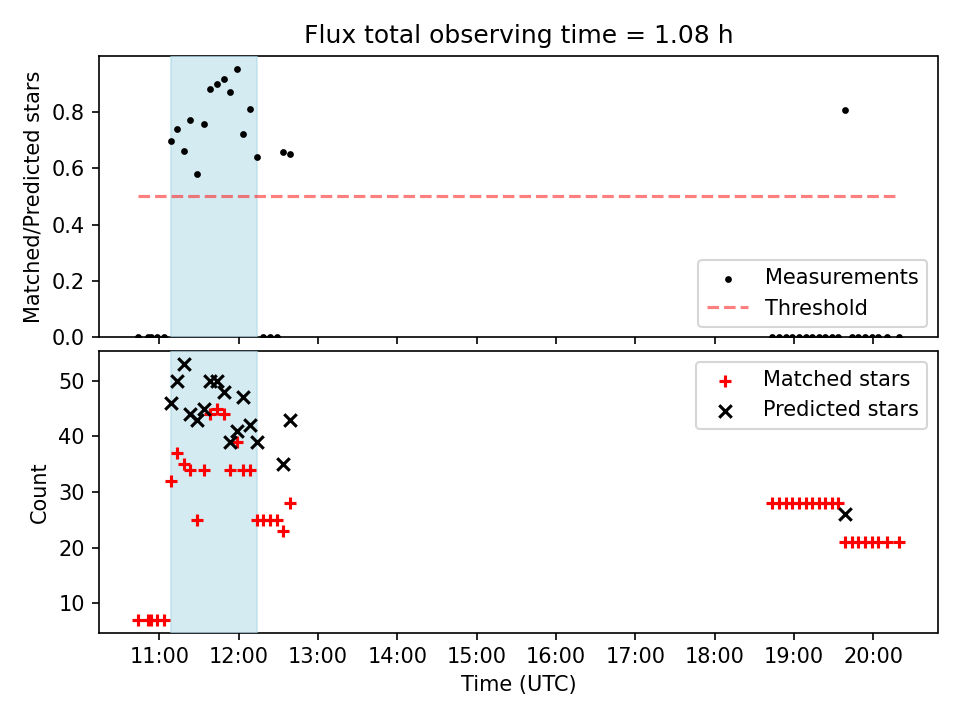 Flux total observing time = 1.08 h

Matched/Predicted stars

0.8
0.6
0.4
0.2
0.0

Measurements
Threshold

Count

50
40
30
20
10

Matched stars
Predicted stars

11:00 12:00 13:00 14:00 15:00 16:00 17:00 18:00 19:00 20:00
Time (UTC)